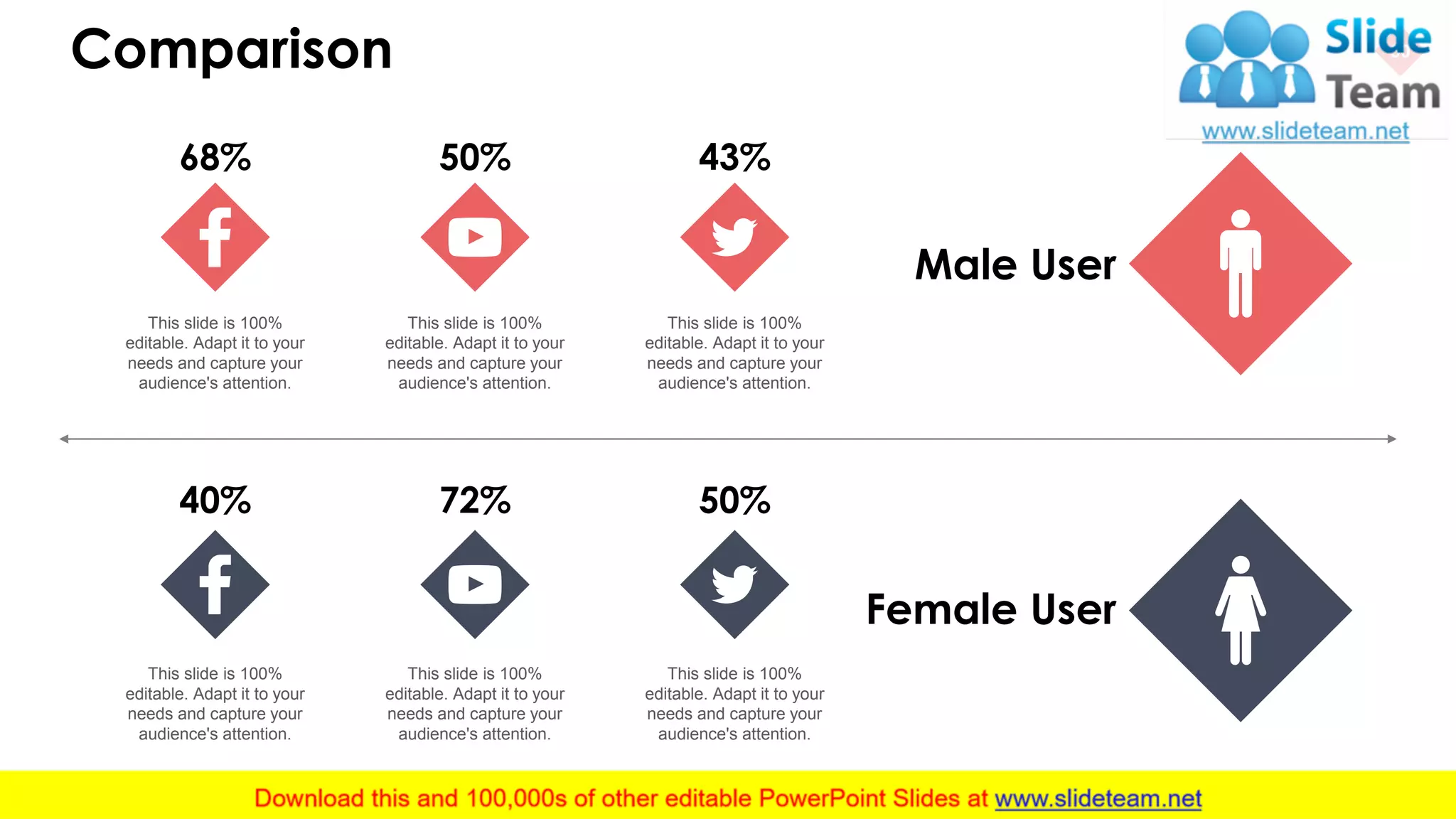 Comparison

Slide Team
www.slideteam.net

68%

This slide is 100% editable. Adapt it to your needs and capture your audience's attention.

50%

This slide is 100% editable. Adapt it to your needs and capture your audience's attention.

43%

This slide is 100% editable. Adapt it to your needs and capture your audience's attention.

Male User

40%

This slide is 100% editable. Adapt it to your needs and capture your audience's attention.

72%

This slide is 100% editable. Adapt it to your needs and capture your audience's attention.

50%

This slide is 100% editable. Adapt it to your needs and capture your audience's attention.

Female User

Download this and 100,000s of other editable PowerPoint Slides at www.slideteam.net